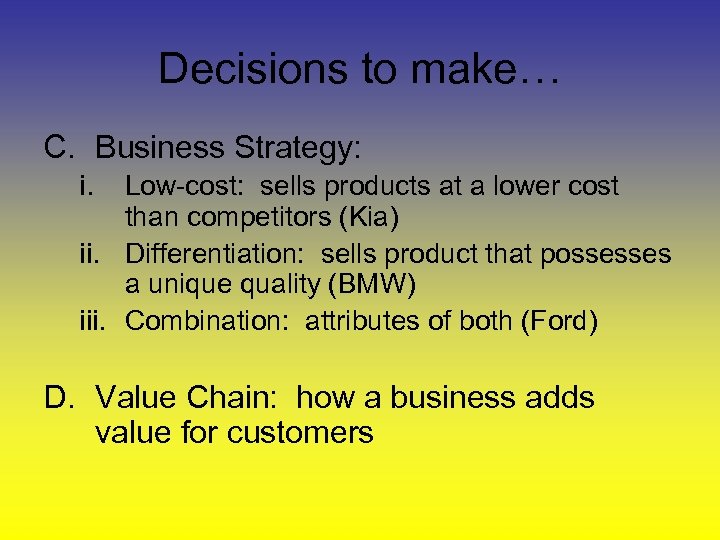 Decisions to make…

C. Business Strategy:

i. Low-cost: sells products at a lower cost than competitors (Kia)

ii. Differentiation: sells product that possesses a unique quality (BMW)

iii. Combination: attributes of both (Ford)

D. Value Chain: how a business adds value for customers